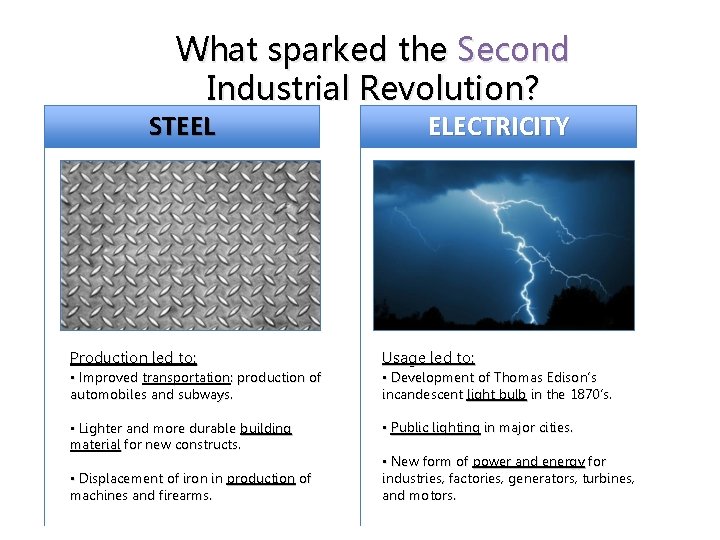 What sparked the Second Industrial Revolution?

STEEL

Production led to:
▪ Improved transportation: production of automobiles and subways.

▪ Lighter and more durable building material for new constructs.

▪ Displacement of iron in production of machines and firearms.

ELECTRICITY

Usage led to:
▪ Development of Thomas Edison's incandescent light bulb in the 1870's.

▪ Public lighting in major cities.

▪ New form of power and energy for industries, factories, generators, turbines, and motors.